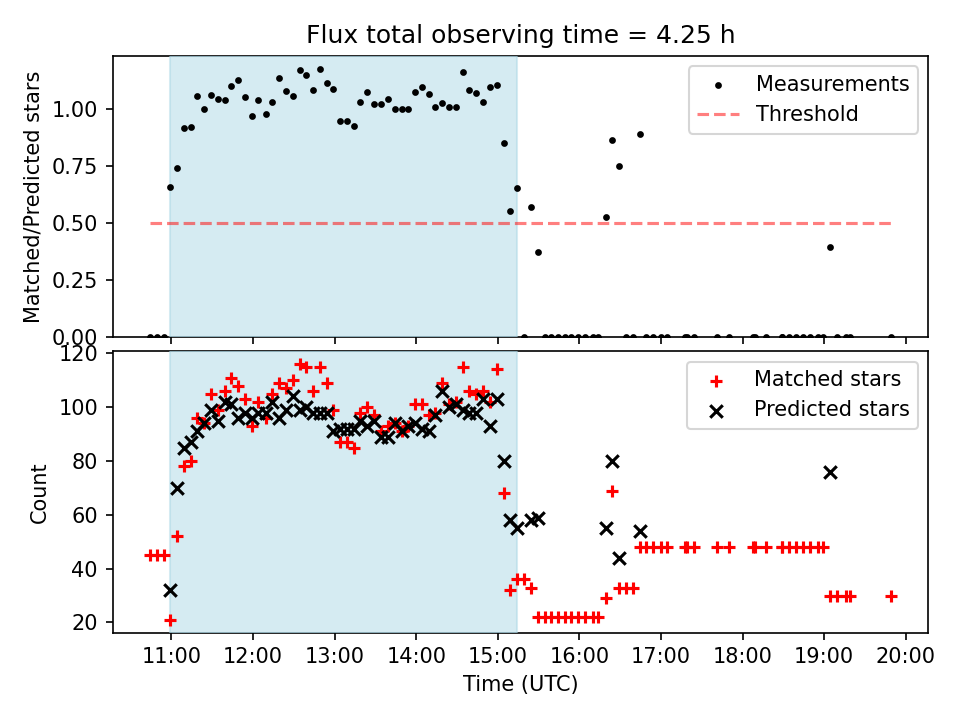 Flux total observing time = 4.25 h

Matched/Predicted stars

1.00
0.75
0.50
0.25
0.00

Measurements
Threshold

Count

120
100
80
60
40
20

Matched stars
Predicted stars

11:00 12:00 13:00 14:00 15:00 16:00 17:00 18:00 19:00 20:00

Time (UTC)